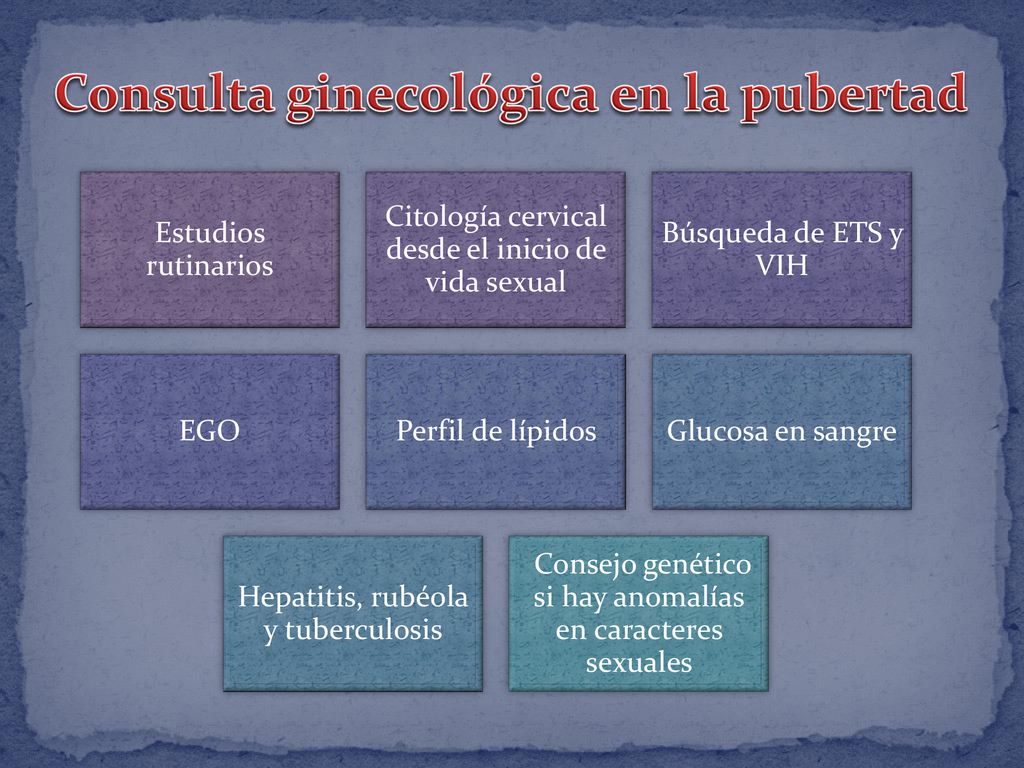 Consulta ginecológica en la pubertad

Estudios rutinarios

Citología cervical desde el inicio de vida sexual

Búsqueda de ETS y VIH

EGO

Perfil de lípidos

Glucosa en sangre

Hepatitis, rubéola y tuberculosis

Consejo genético si hay anomalías en caracteres sexuales